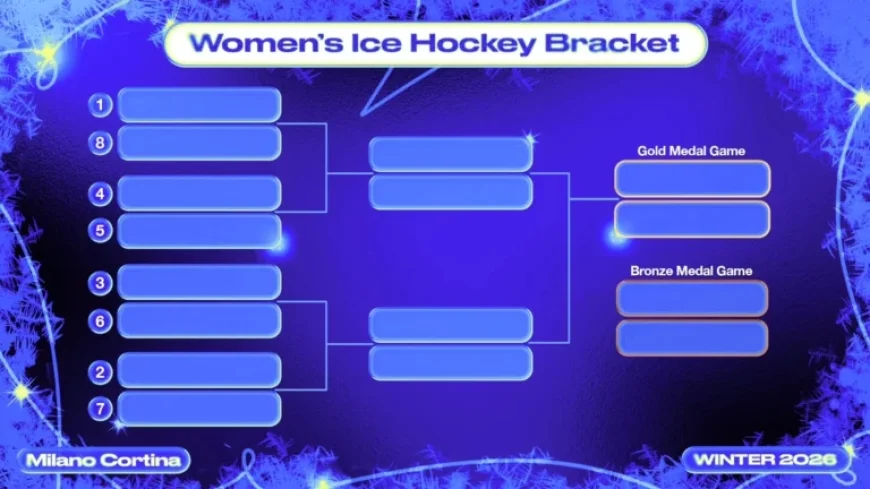 Women's Ice Hockey Bracket

1
8
4
5
3
6
2
7

Gold Medal Game

Bronze Medal Game

Milano Cortina

WINTER 2026